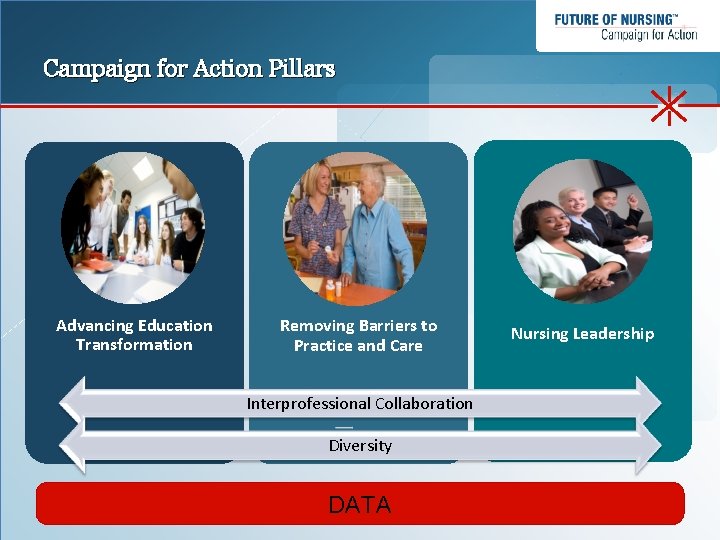 FUTURE OF NURSING™
Campaign for Action

Campaign for Action Pillars

Advancing Education Transformation

Removing Barriers to Practice and Care

Nursing Leadership

Interprofessional Collaboration

Diversity

DATA